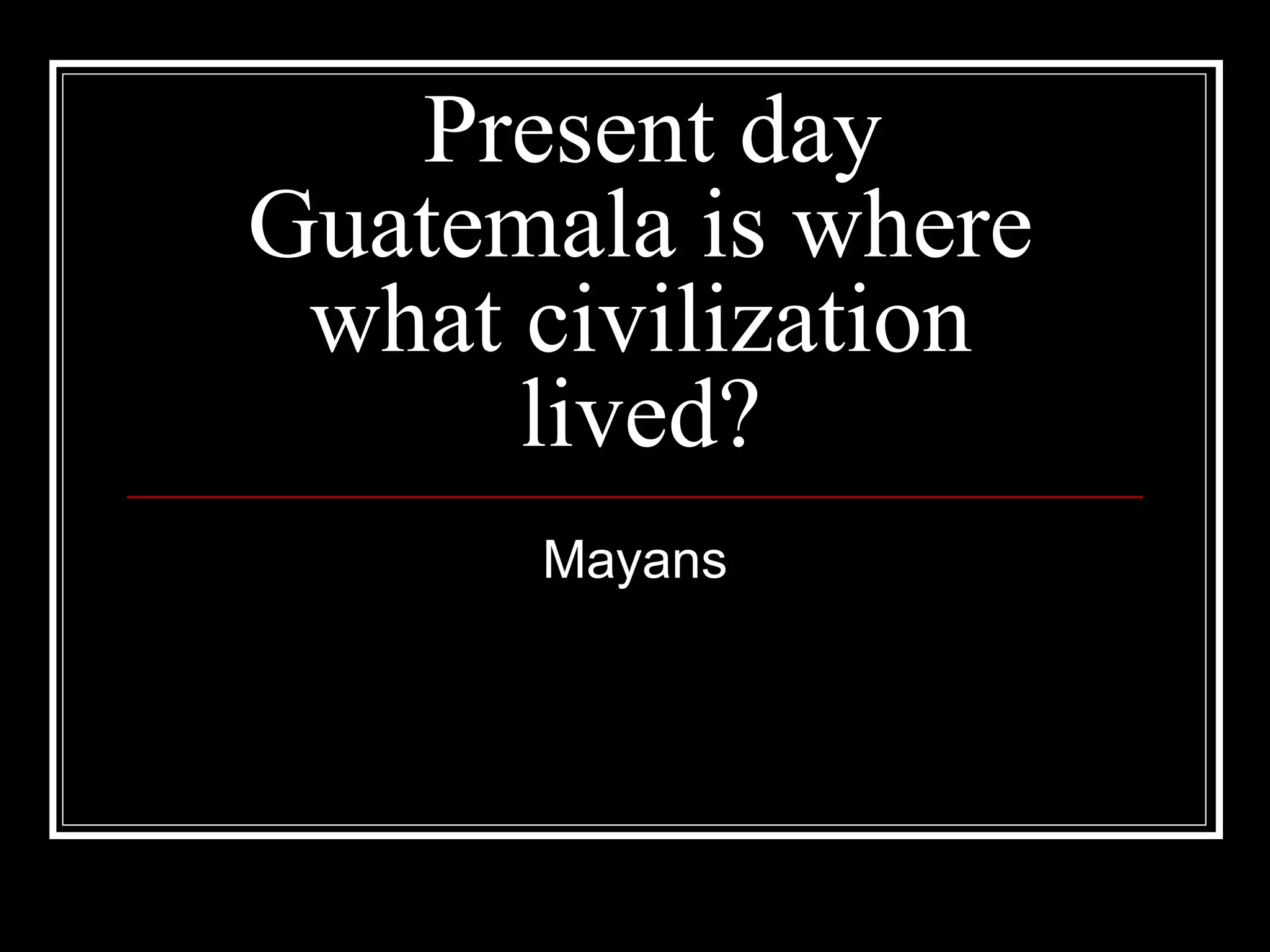 Present day Guatemala is where what civilization lived?

Mayans